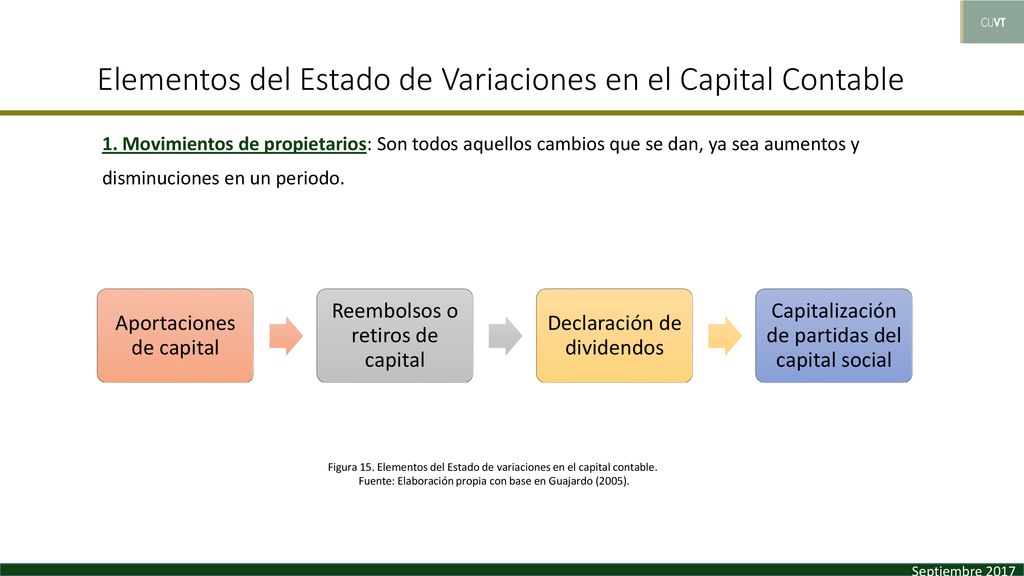 CUVT

Elementos del Estado de Variaciones en el Capital Contable

1. Movimientos de propietarios: Son todos aquellos cambios que se dan, ya sea aumentos y disminuciones en un periodo.

Aportaciones de capital

Reembolsos o retiros de capital

Declaración de dividendos

Capitalización de partidas del capital social

Figura 15. Elementos del Estado de variaciones en el capital contable.
Fuente: Elaboración propia con base en Guajardo (2005).

Septiembre 2017